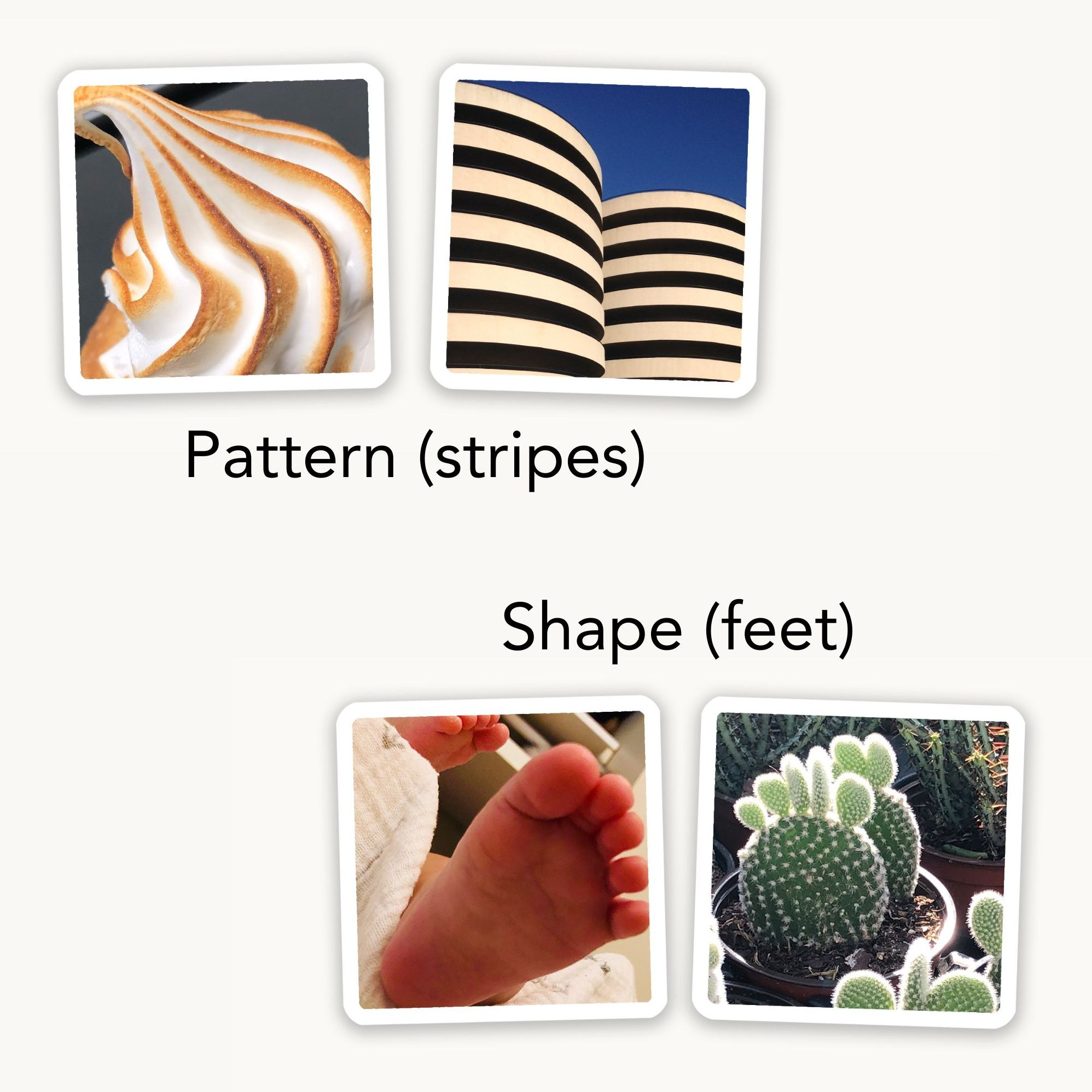 Pattern (stripes)

Shape (feet)